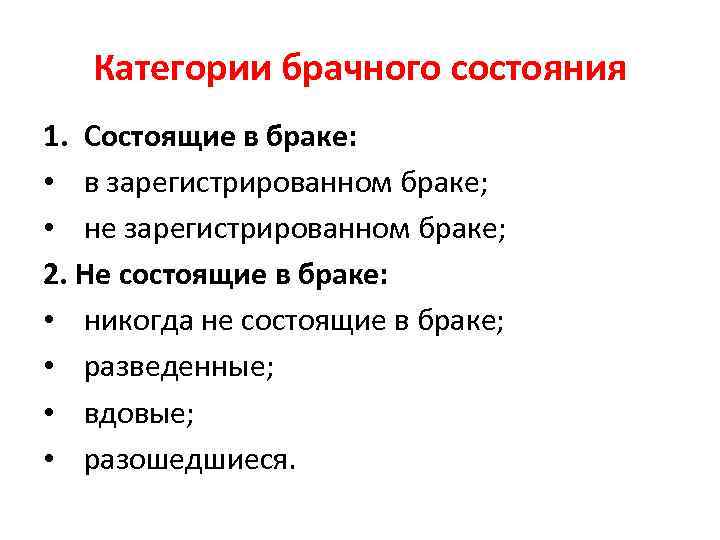 Категории брачного состояния

1. Состоящие в браке:
• в зарегистрированном браке;
• не зарегистрированном браке;
2. Не состоящие в браке:
• никогда не состоящие в браке;
• разведенные;
• вдовые;
• разошедшиеся.